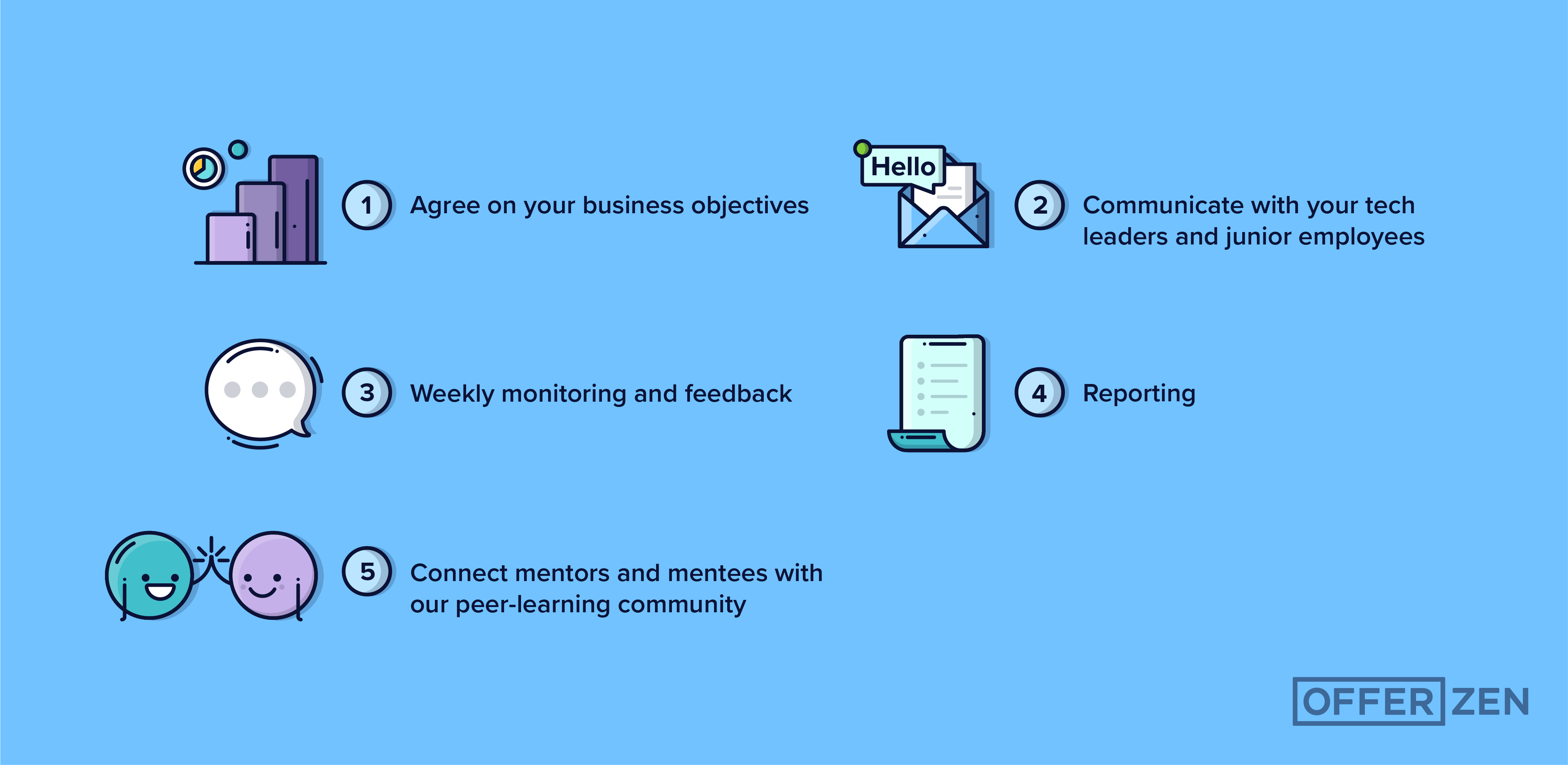 1 Agree on your business objectives

Hello

2 Communicate with your tech leaders and junior employees

3 Weekly monitoring and feedback

4 Reporting

5 Connect mentors and mentees with our peer-learning community

OFFER ZEN